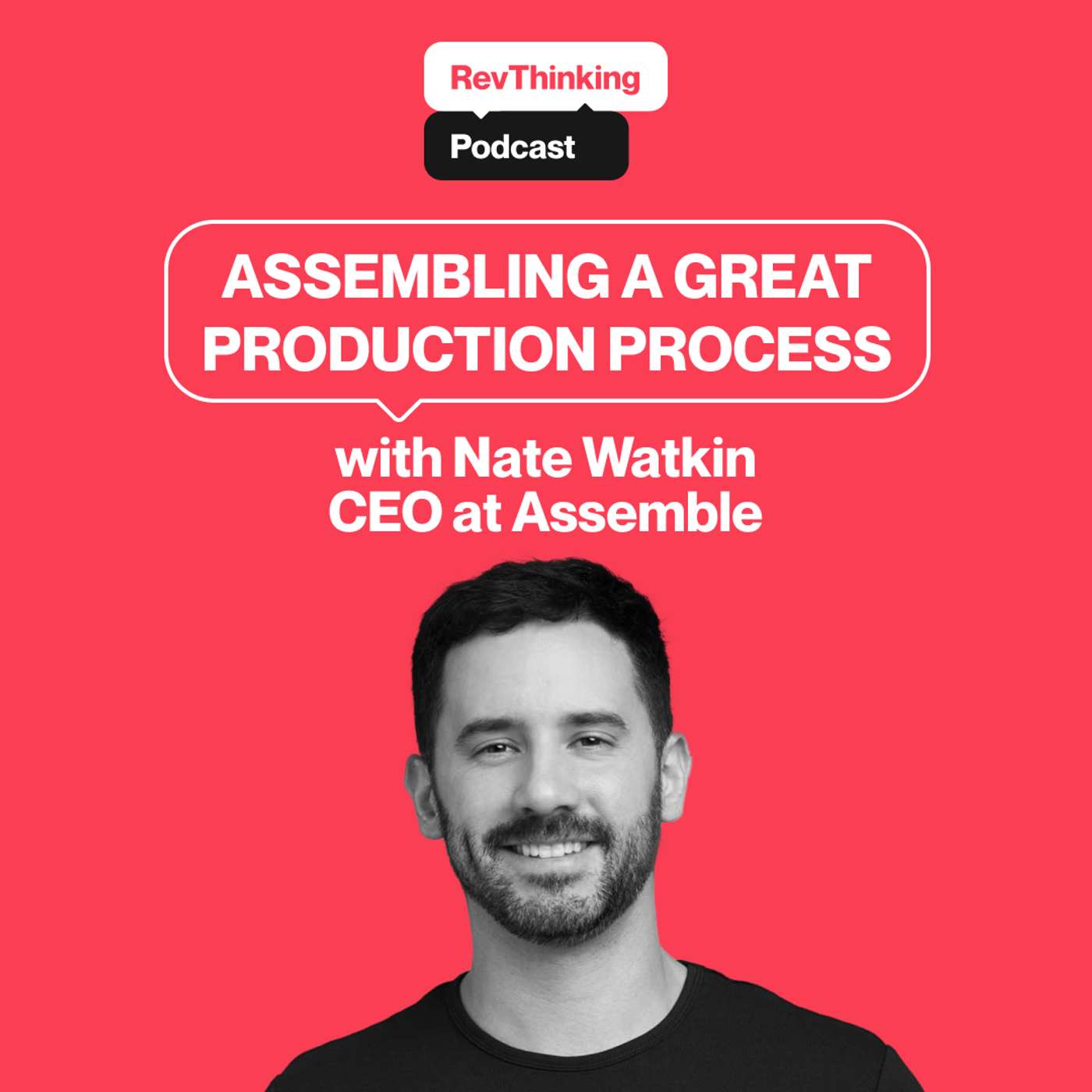 RevThinking
Podcast

ASSEMBLING A GREAT PRODUCTION PROCESS

with Nate Watkin
CEO at Assemble